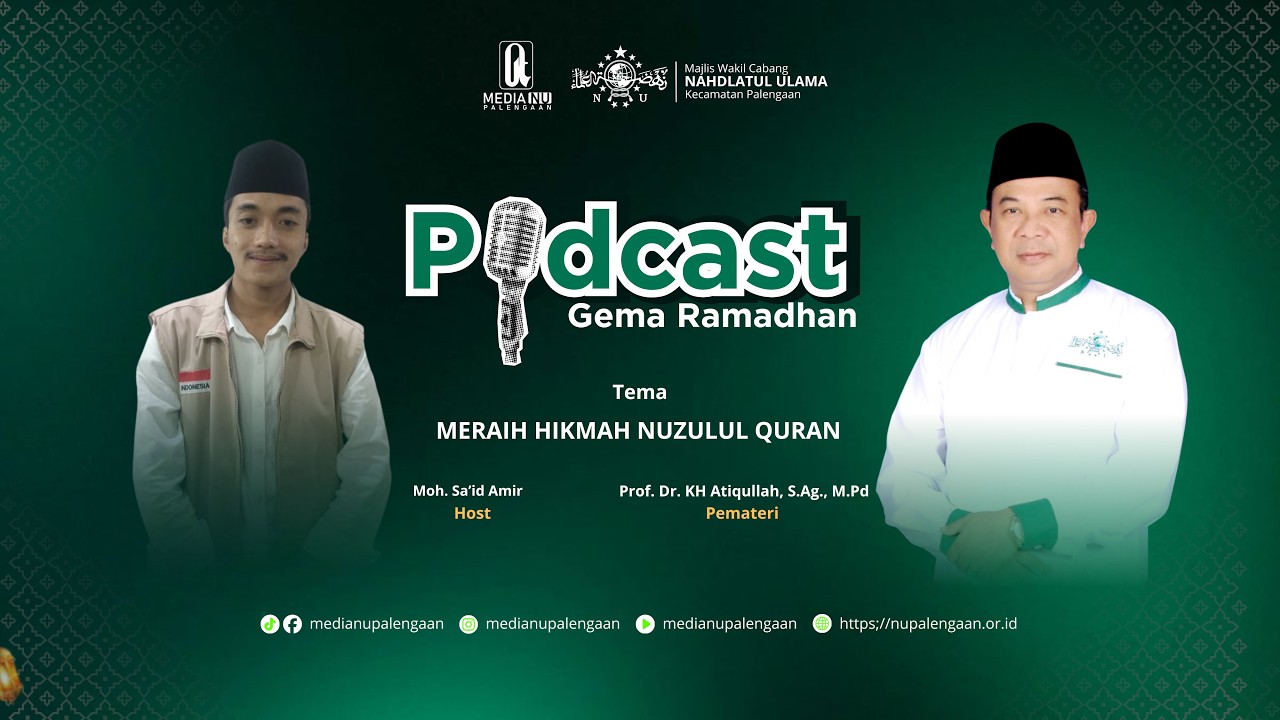 MEDIA NU
PALENGAAN

N U

Majlis Wakil Cabang
NAHDLATUL ULAMA
Kecamatan Palengaan

INDONESIA

Podcast
Gema Ramadhan

Tema
MERAIH HIKMAH NUZULUL QURAN

Moh. Sa'id Amir
Host

Prof. Dr. KH Atiqullah, S.Ag., M.Pd
Pemateri

medianupalengaan medianupalengaan medianupalengaan https;//nupalengaan.or.id